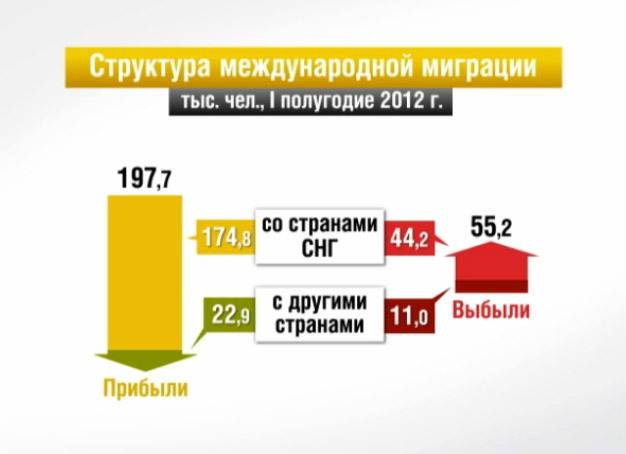 Структура международной миграции

тыс. чел., I полугодие 2012 г.

197,7

174,8

со странами СНГ

44,2

55,2

22,9

с другими странами

11,0

Выбыли

Прибыли